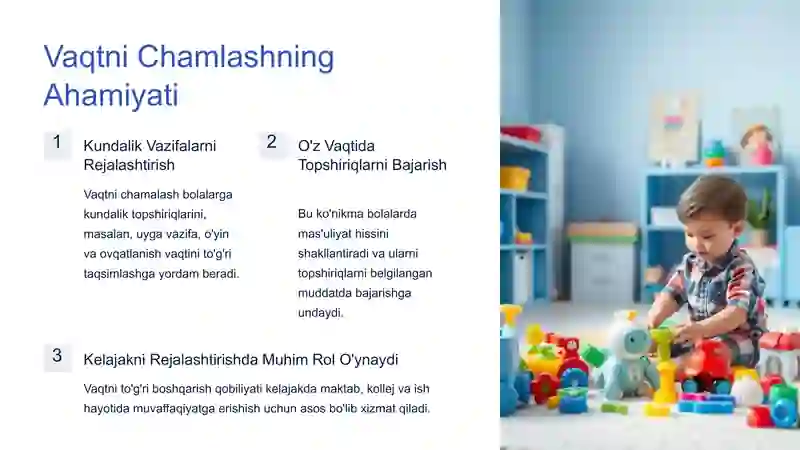 Vaqtni Chamlashning Ahamiyati

1

Kundalik Vazifalarni Rejalashtirish

Vaqtni chamalash bolalarga kundalik topshiriqlarini, masalan, uyga vazifa, o'yin va ovqatlanish vaqtini to'g'ri taqsimlashga yordam beradi.

2

O'z Vaqtida Topshiriqlarni Bajarish

Bu ko'nikma bolalarda mas'uliyat hissini shakllantiradi va ularni topshiriqlarni belgilangan muddatda bajarishga undaydi.

3

Kelajakni Rejalashtirishda Muhim Rol O'ynaydi

Vaqtni to'g'ri boshqarish qobiliyati kelajakda maktab, kollej va ish hayotida muvaffaqiyatga erishish uchun asos bo'lib xizmat qiladi.